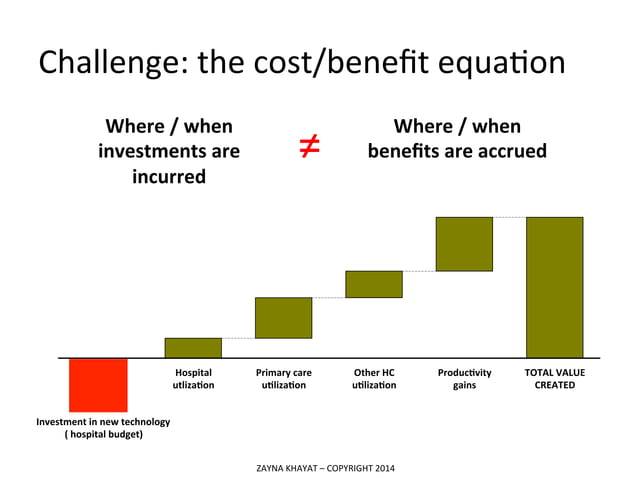 Challenge: the cost/benefit equation

Where / when investments are incurred

$\neq$

Where / when benefits are accrued

Investment in new technology ( hospital budget)

Hospital utlization

Primary care utilization

Other HC utilization

Productivity gains

TOTAL VALUE CREATED

ZAYNA KHAYAT – COPYRIGHT 2014